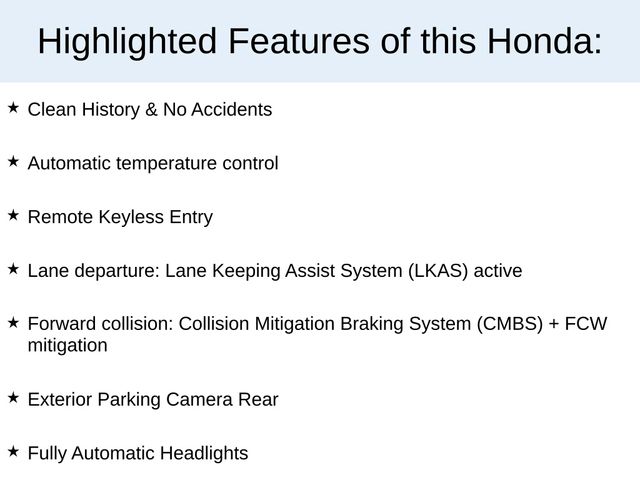 Highlighted Features of this Honda:

★ Clean History & No Accidents

★ Automatic temperature control

★ Remote Keyless Entry

★ Lane departure: Lane Keeping Assist System (LKAS) active

★ Forward collision: Collision Mitigation Braking System (CMBS) + FCW mitigation

★ Exterior Parking Camera Rear

★ Fully Automatic Headlights